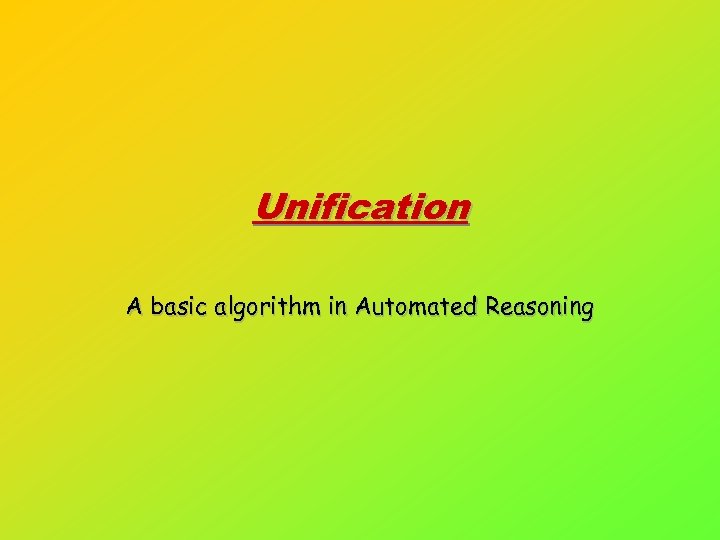 Unification

A basic algorithm in Automated Reasoning